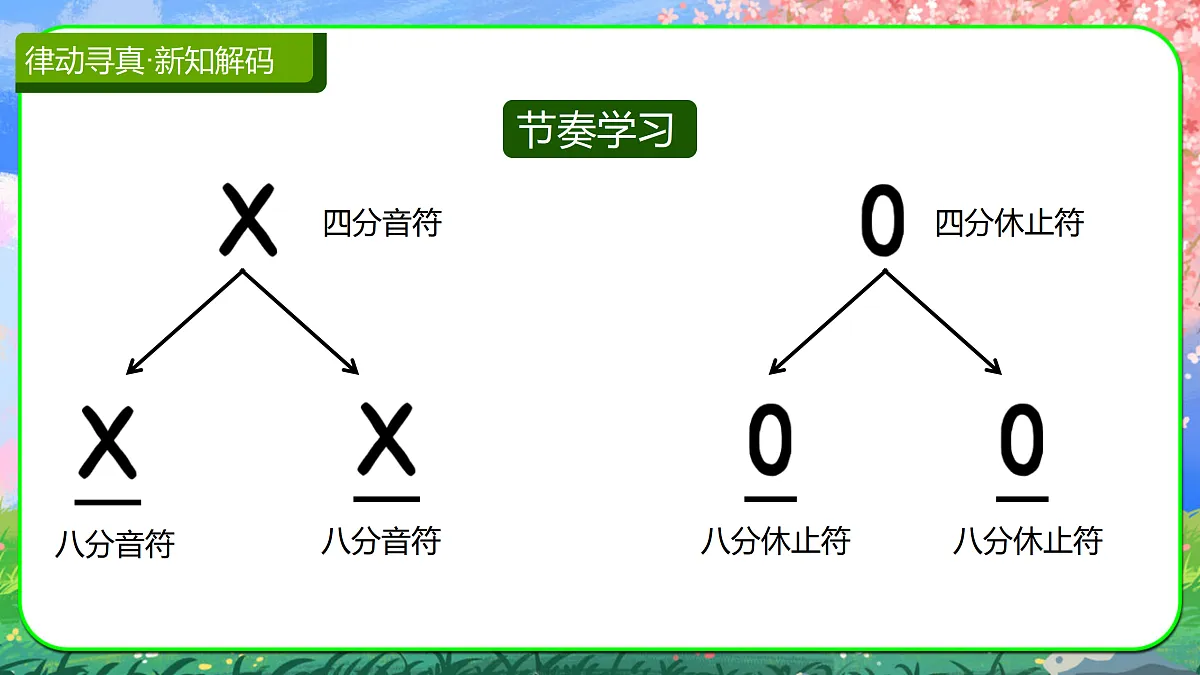 律动寻真·新知解码

节奏学习

X 四分音符

$\underline{X}$ $\underline{X}$

八分音符 八分音符

0 四分休止符

$\underline{0}$ $\underline{0}$

八分休止符 八分休止符